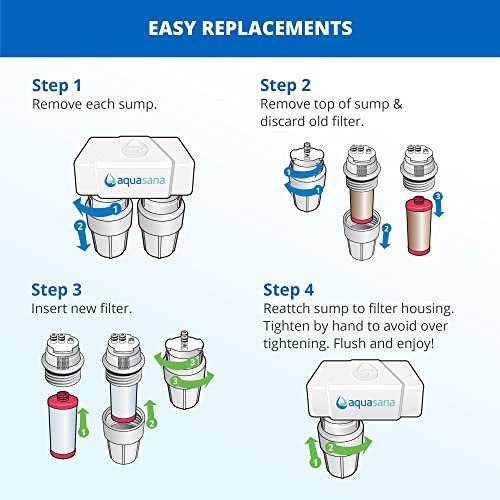 EASY REPLACEMENTS

Step 1
Remove each sump.

aquasana

1
2

Step 2
Remove top of sump & discard old filter.

1
1
2
3

Step 3
Insert new filter.

1
2
3
3

Step 4
Reattch sump to filter housing. Tighten by hand to avoid over tightening. Flush and enjoy!

aquasana

1
2